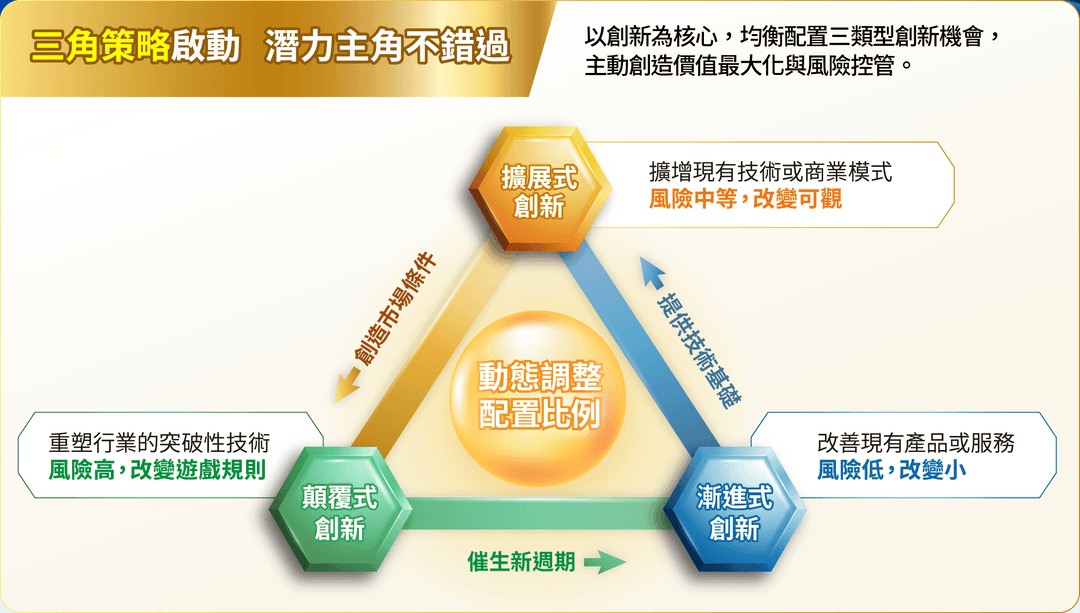 三角策略啟動　潛力主角不錯過

以創新為核心，均衡配置三類型創新機會，主動創造價值最大化與風險控管。

擴展式創新

擴增現有技術或商業模式
風險中等，改變可觀

創造市場條件

提供技術基礎

動態調整配置比例

重塑行業的突破性技術
風險高，改變遊戲規則

顛覆式創新

改善現有產品或服務
風險低，改變小

漸進式創新

催生新週期